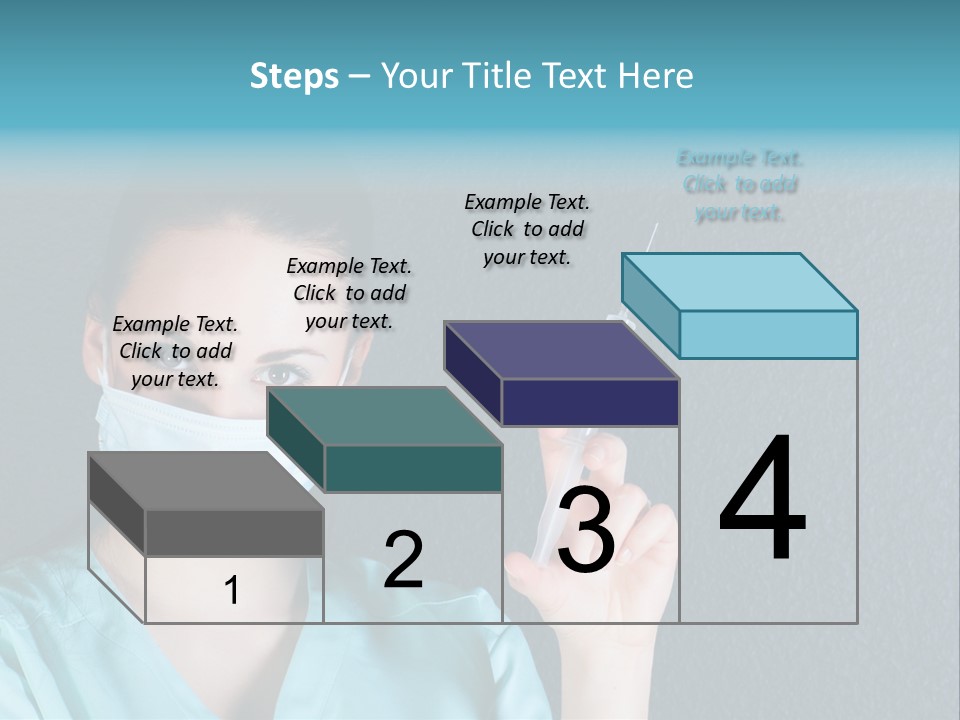 Steps – Your Title Text Here

Example Text. Click to add your text.

Example Text. Click to add your text.

Example Text. Click to add your text.

Example Text. Click to add your text.

1

2

3

4